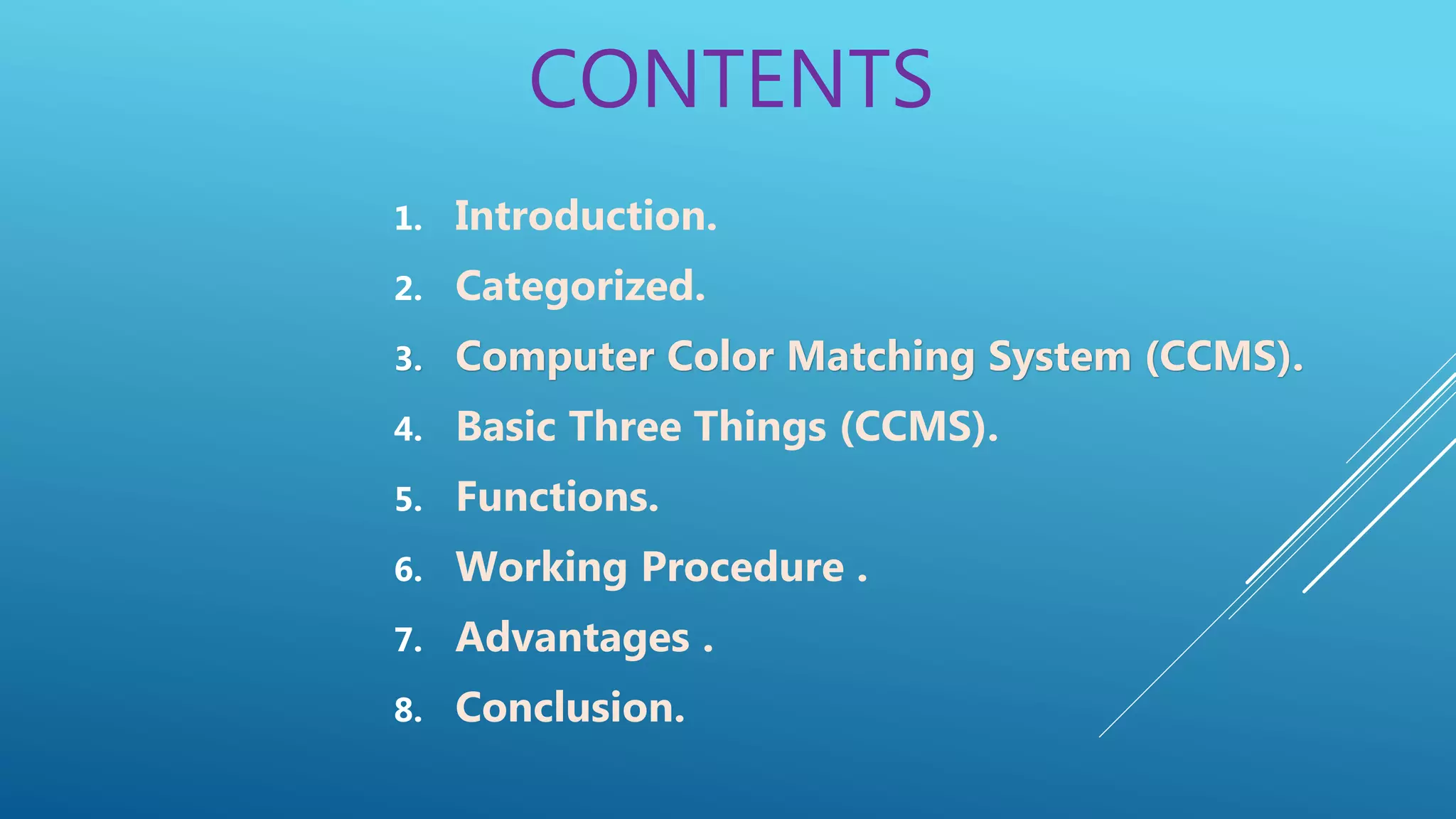 CONTENTS

1. Introduction.
2. Categorized.
3. Computer Color Matching System (CCMS).
4. Basic Three Things (CCMS).
5. Functions.
6. Working Procedure .
7. Advantages .
8. Conclusion.